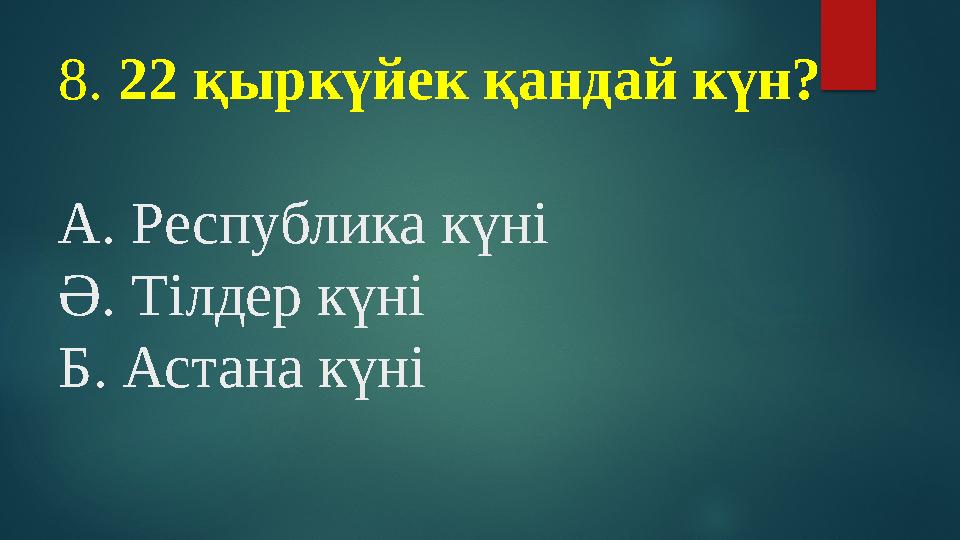 8. 22 қыркүйек қандай күн?

А. Республика күні
Ә. Тілдер күні
Б. Астана күні